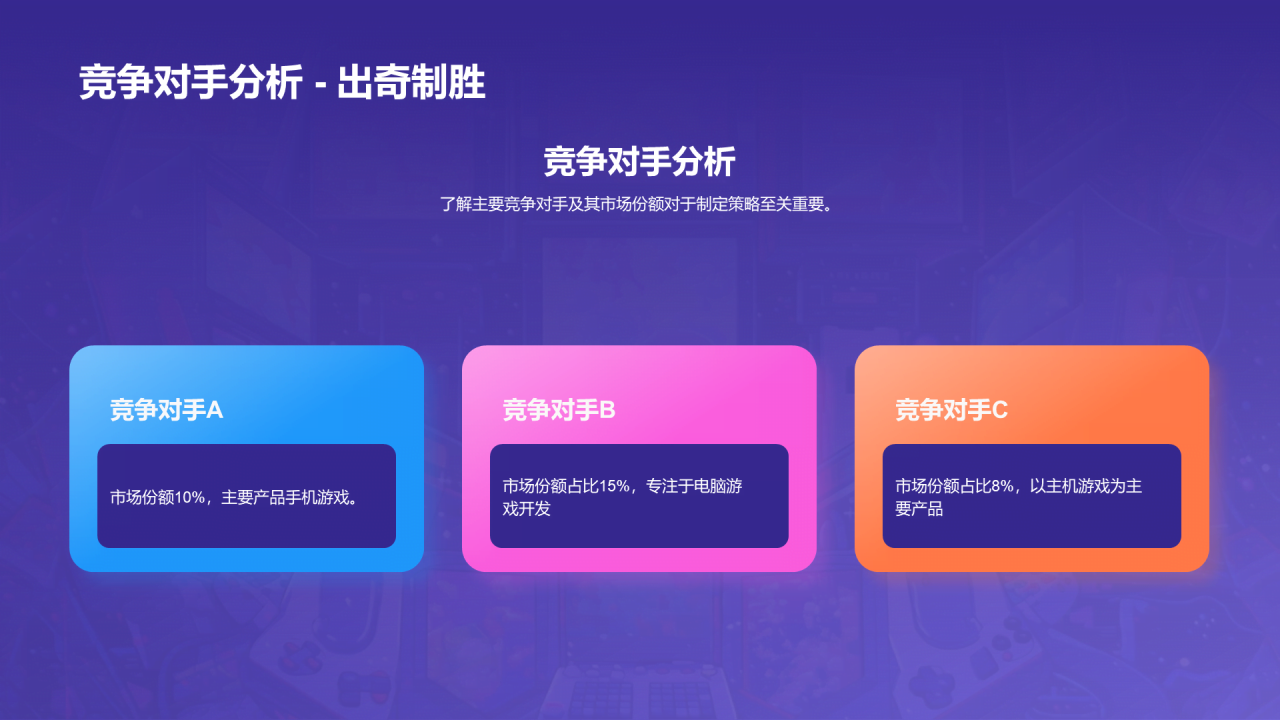 竞争对手分析 - 出奇制胜

竞争对手分析

了解主要竞争对手及其市场份额对于制定策略至关重要。

竞争对手A

市场份额10%，主要产品手机游戏。

竞争对手B

市场份额占比15%，专注于电脑游戏开发

竞争对手C

市场份额占比8%，以主机游戏为主要产品